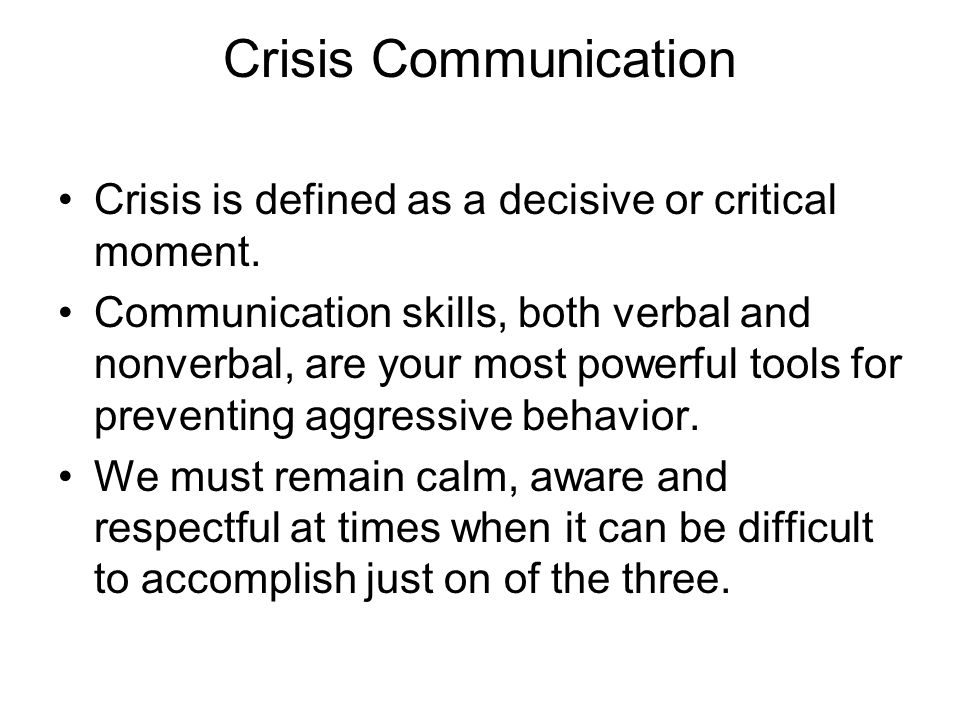 Crisis Communication

• Crisis is defined as a decisive or critical moment.

• Communication skills, both verbal and nonverbal, are your most powerful tools for preventing aggressive behavior.

• We must remain calm, aware and respectful at times when it can be difficult to accomplish just on of the three.